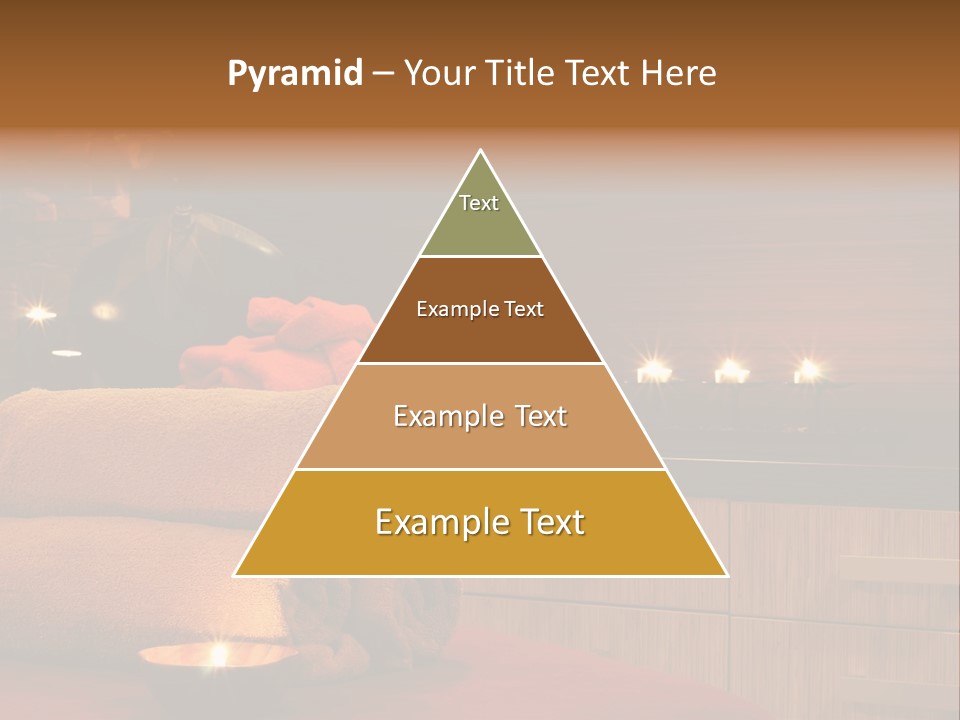 Pyramid – Your Title Text Here

Text

Example Text

Example Text

Example Text